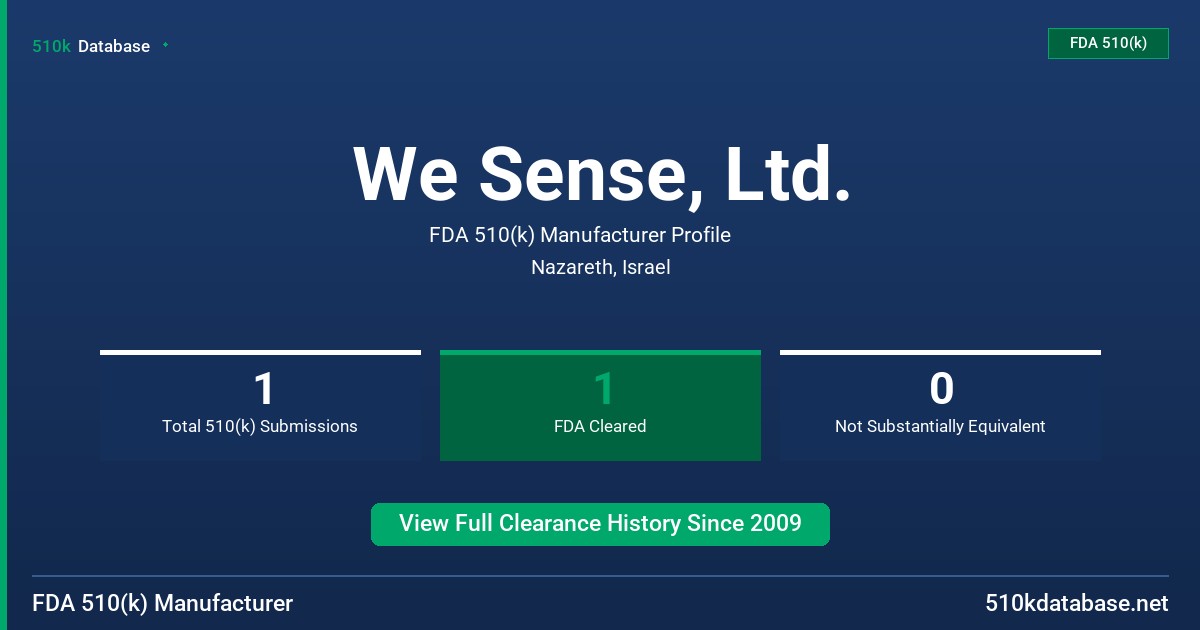 510k Database

FDA 510(k)

We Sense, Ltd.

FDA 510(k) Manufacturer Profile

Nazareth, Israel

1
Total 510(k) Submissions

1
FDA Cleared

0
Not Substantially Equivalent

View Full Clearance History Since 2009

FDA 510(k) Manufacturer

510kdatabase.net